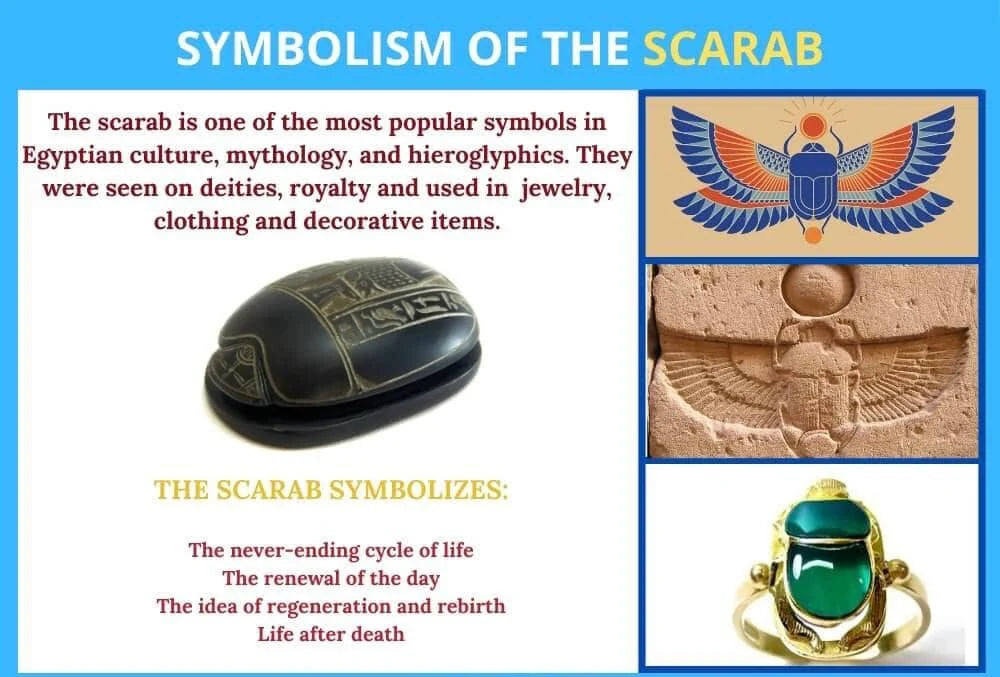 SYMBOLISM OF THE SCARAB

The scarab is one of the most popular symbols in Egyptian culture, mythology, and hieroglyphics. They were seen on deities, royalty and used in jewelry, clothing and decorative items.

THE SCARAB SYMBOLIZES:

The never-ending cycle of life
The renewal of the day
The idea of regeneration and rebirth
Life after death